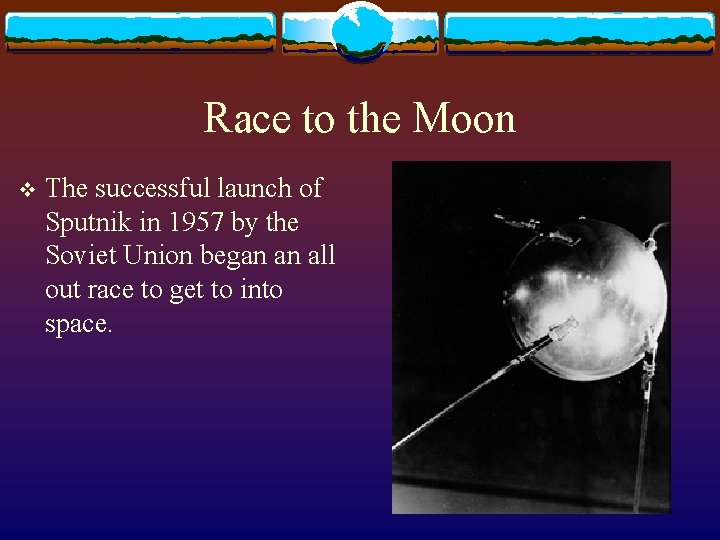 Race to the Moon

❖ The successful launch of Sputnik in 1957 by the Soviet Union began an all out race to get to into space.